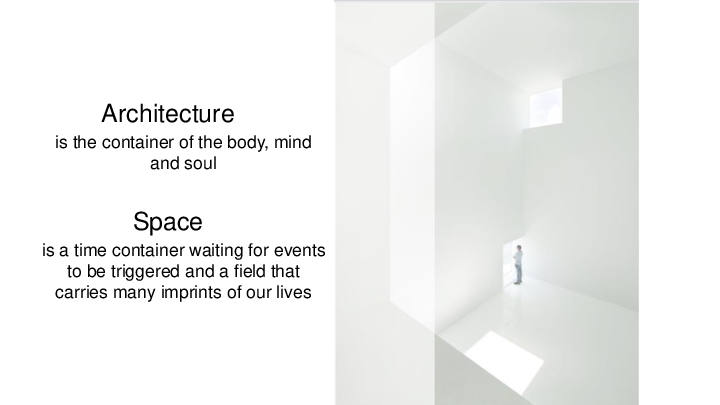 Architecture
is the container of the body, mind and soul

Space
is a time container waiting for events to be triggered and a field that carries many imprints of our lives